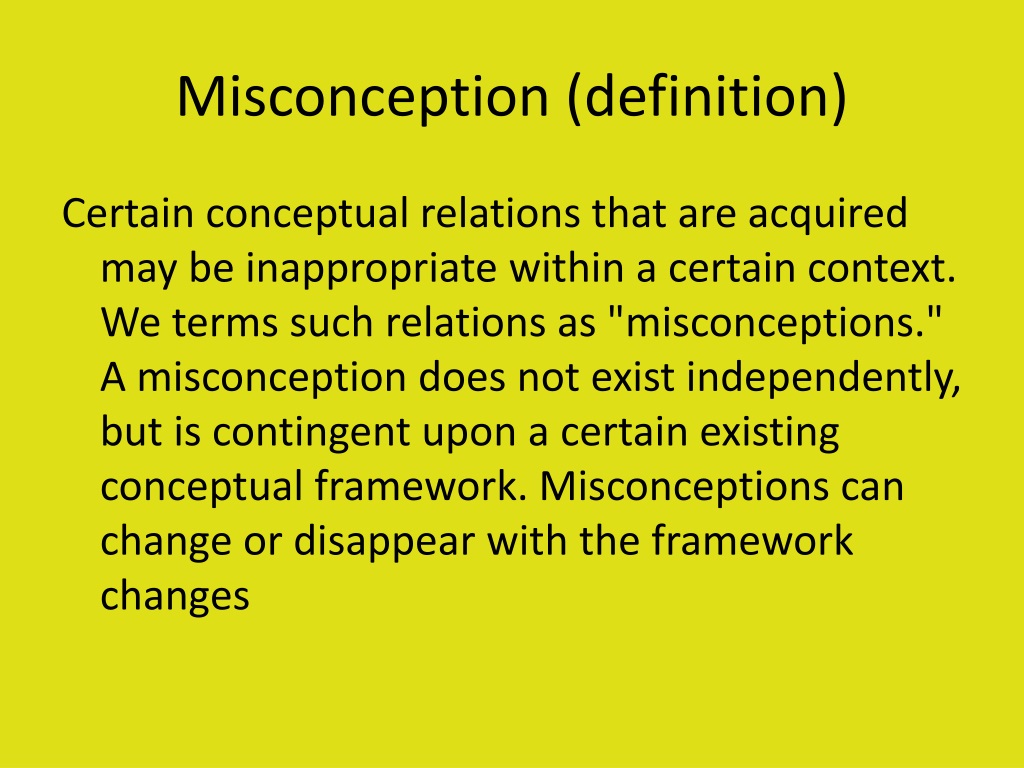 Misconception (definition)

Certain conceptual relations that are acquired may be inappropriate within a certain context. We terms such relations as "misconceptions." A misconception does not exist independently, but is contingent upon a certain existing conceptual framework. Misconceptions can change or disappear with the framework changes